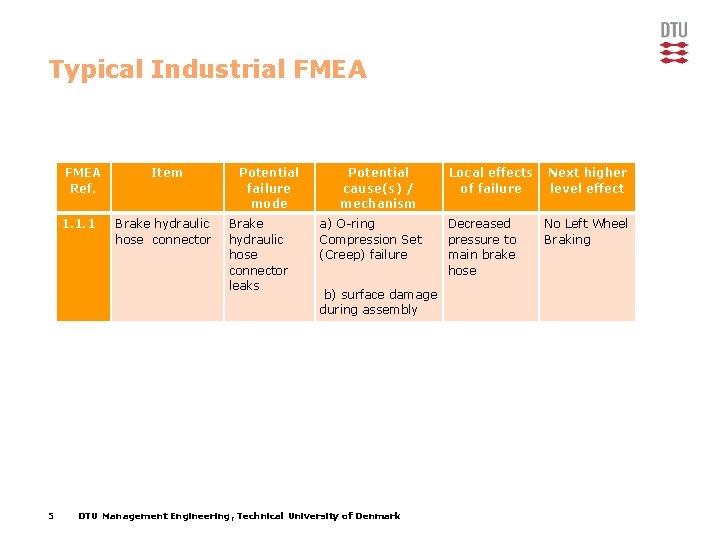 DTU

Typical Industrial FMEA

| FMEA Ref. | Item | Potential failure mode | Potential cause(s) / mechanism | Local effects of failure | Next higher level effect |
|---|---|---|---|---|---|
| 1.1.1 | Brake hydraulic hose connector | Brake hydraulic hose connector leaks | a) O-ring Compression Set (Creep) failure b) surface damage during assembly | Decreased pressure to main brake hose | No Left Wheel Braking |

5 DTU Management Engineering, Technical University of Denmark